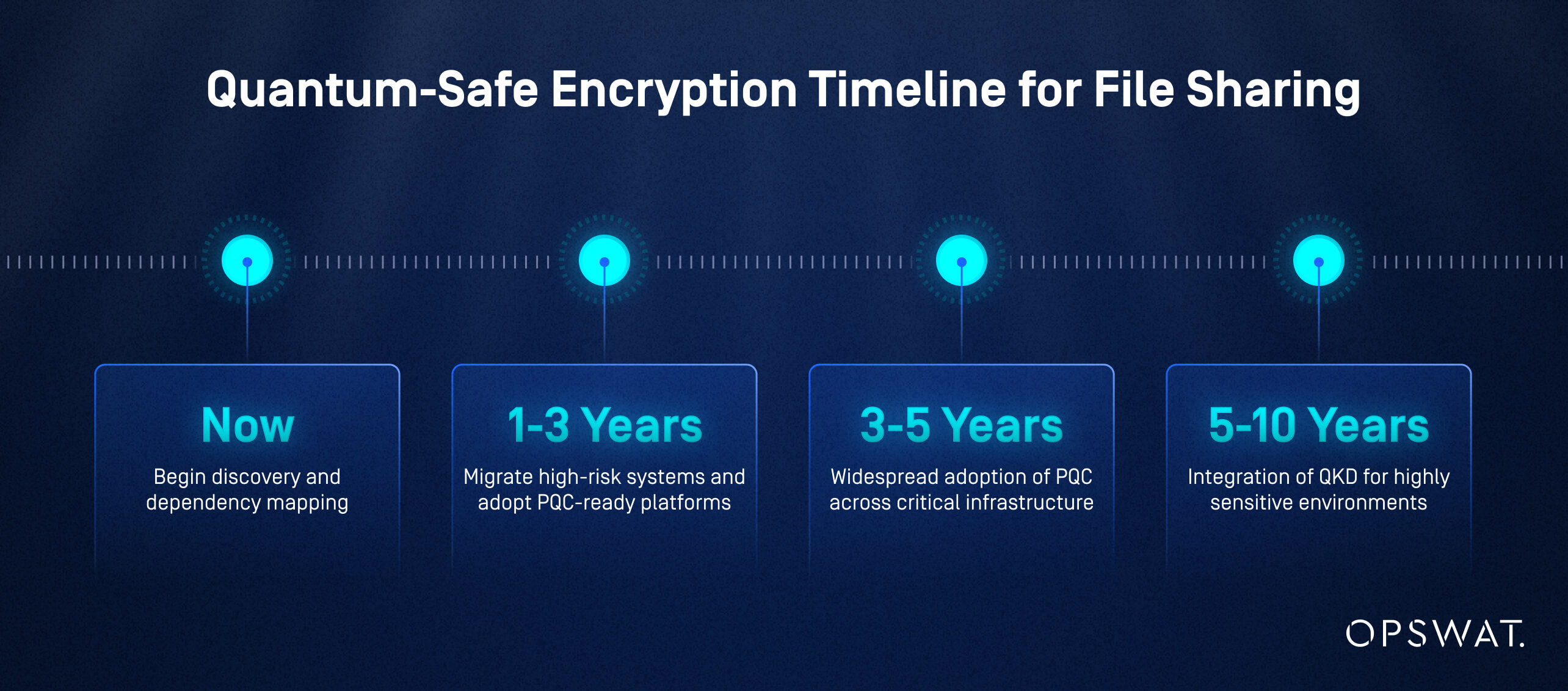 Quantum-Safe Encryption Timeline for File Sharing

Now
Begin discovery and dependency mapping

1-3 Years
Migrate high-risk systems and adopt PQC-ready platforms

3-5 Years
Widespread adoption of PQC across critical infrastructure

5-10 Years
Integration of QKD for highly sensitive environments

OPSWAT.